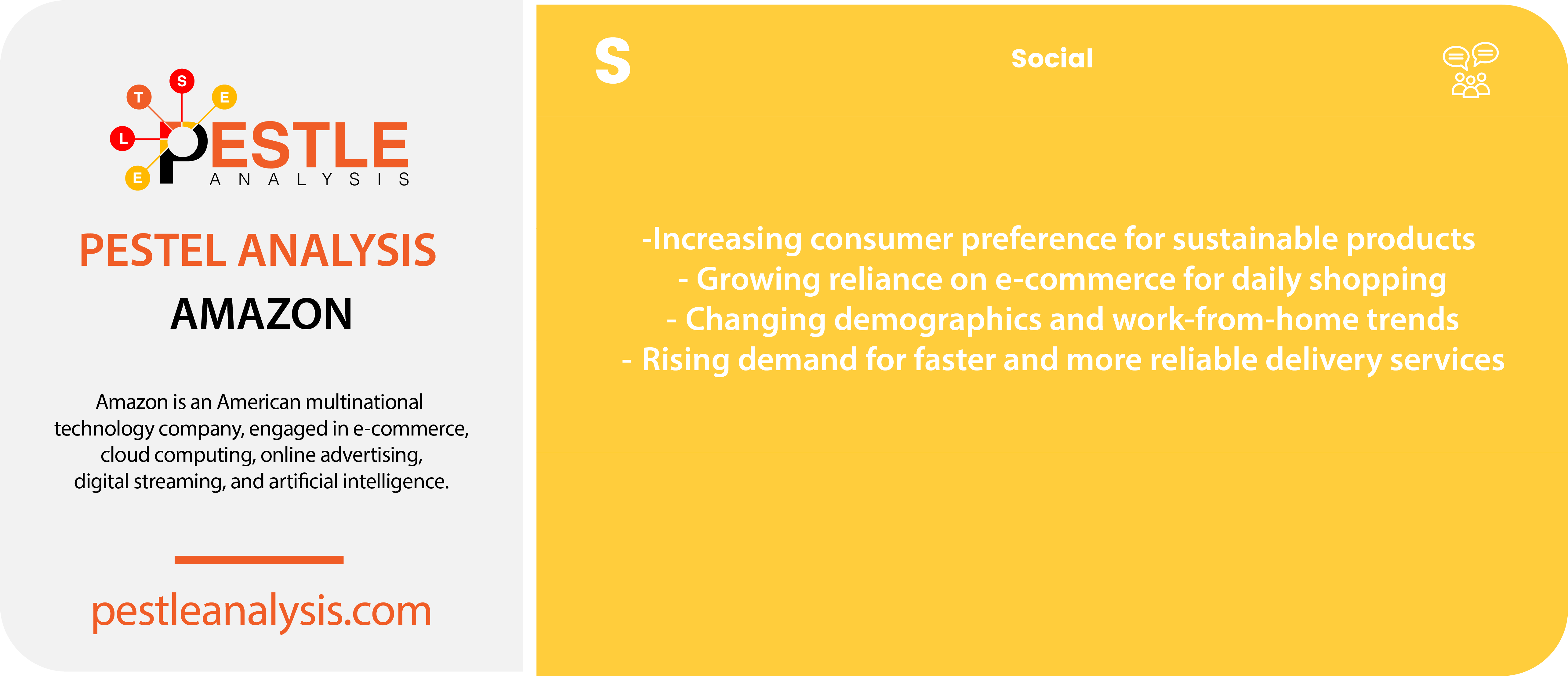 T S E L E
PESTLE
ANALYSIS

PESTEL ANALYSIS
AMAZON

Amazon is an American multinational technology company, engaged in e-commerce, cloud computing, online advertising, digital streaming, and artificial intelligence.

pestleanalysis.com

S

Social

-Increasing consumer preference for sustainable products
- Growing reliance on e-commerce for daily shopping
- Changing demographics and work-from-home trends
- Rising demand for faster and more reliable delivery services